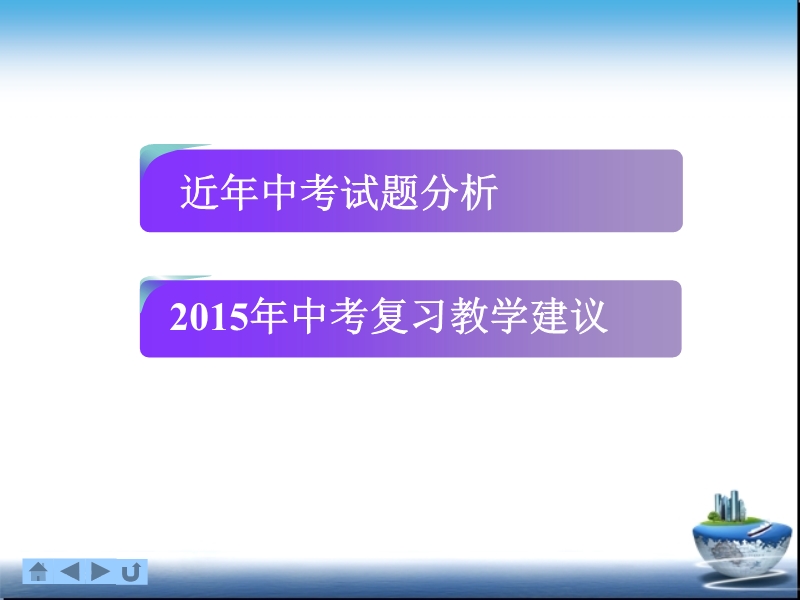 近年中考试题分析

2015年中考复习教学建议